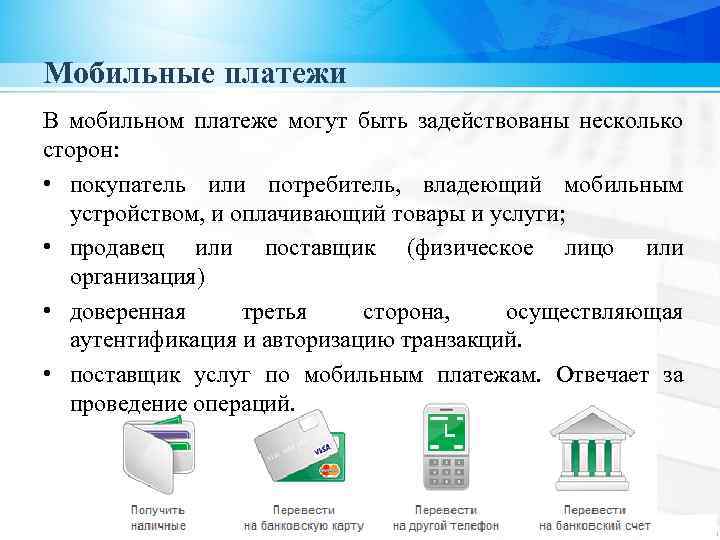 Мобильные платежи

В мобильном платеже могут быть задействованы несколько сторон:

• покупатель или потребитель, владеющий мобильным устройством, и оплачивающий товары и услуги;
• продавец или поставщик (физическое лицо или организация)
• доверенная третья сторона, осуществляющая аутентификация и авторизацию транзакций.
• поставщик услуг по мобильным платежам. Отвечает за проведение операций.

VISA

Получить наличные

Перевести на банковскую карту

Перевести на другой телефон

Перевести на банковский счет